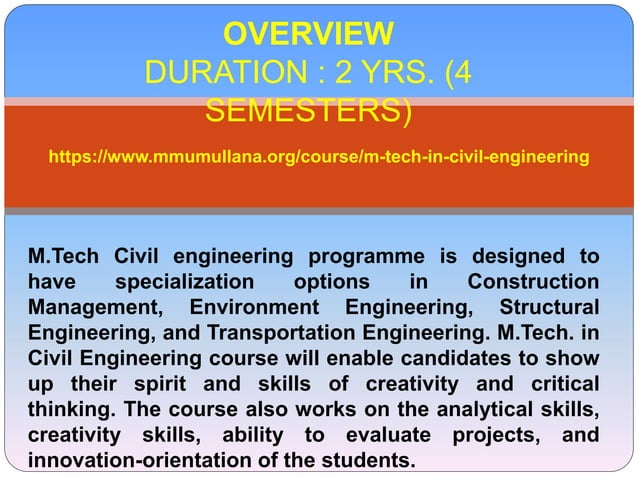 OVERVIEW
DURATION : 2 YRS. (4 SEMESTERS)

https://www.mmumullana.org/course/m-tech-in-civil-engineering

M.Tech Civil engineering programme is designed to have specialization options in Construction Management, Environment Engineering, Structural Engineering, and Transportation Engineering. M.Tech. in Civil Engineering course will enable candidates to show up their spirit and skills of creativity and critical thinking. The course also works on the analytical skills, creativity skills, ability to evaluate projects, and innovation-orientation of the students.